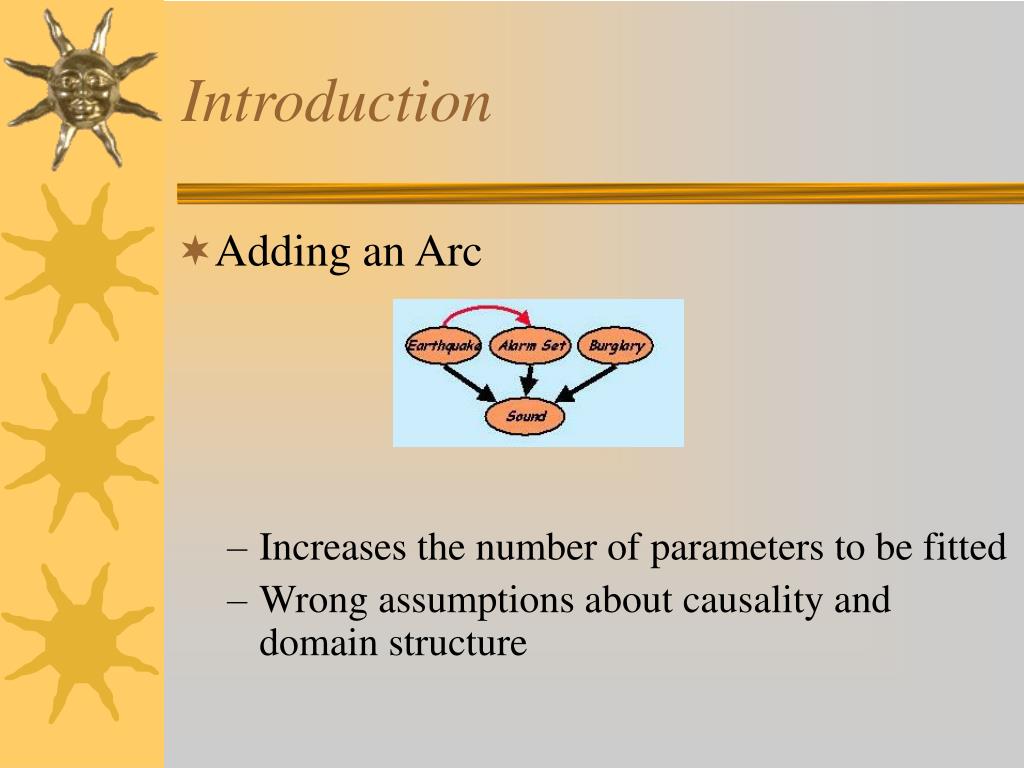 Introduction

Adding an Arc

Earthquake Alarm Set Burglary

Sound

– Increases the number of parameters to be fitted
– Wrong assumptions about causality and domain structure